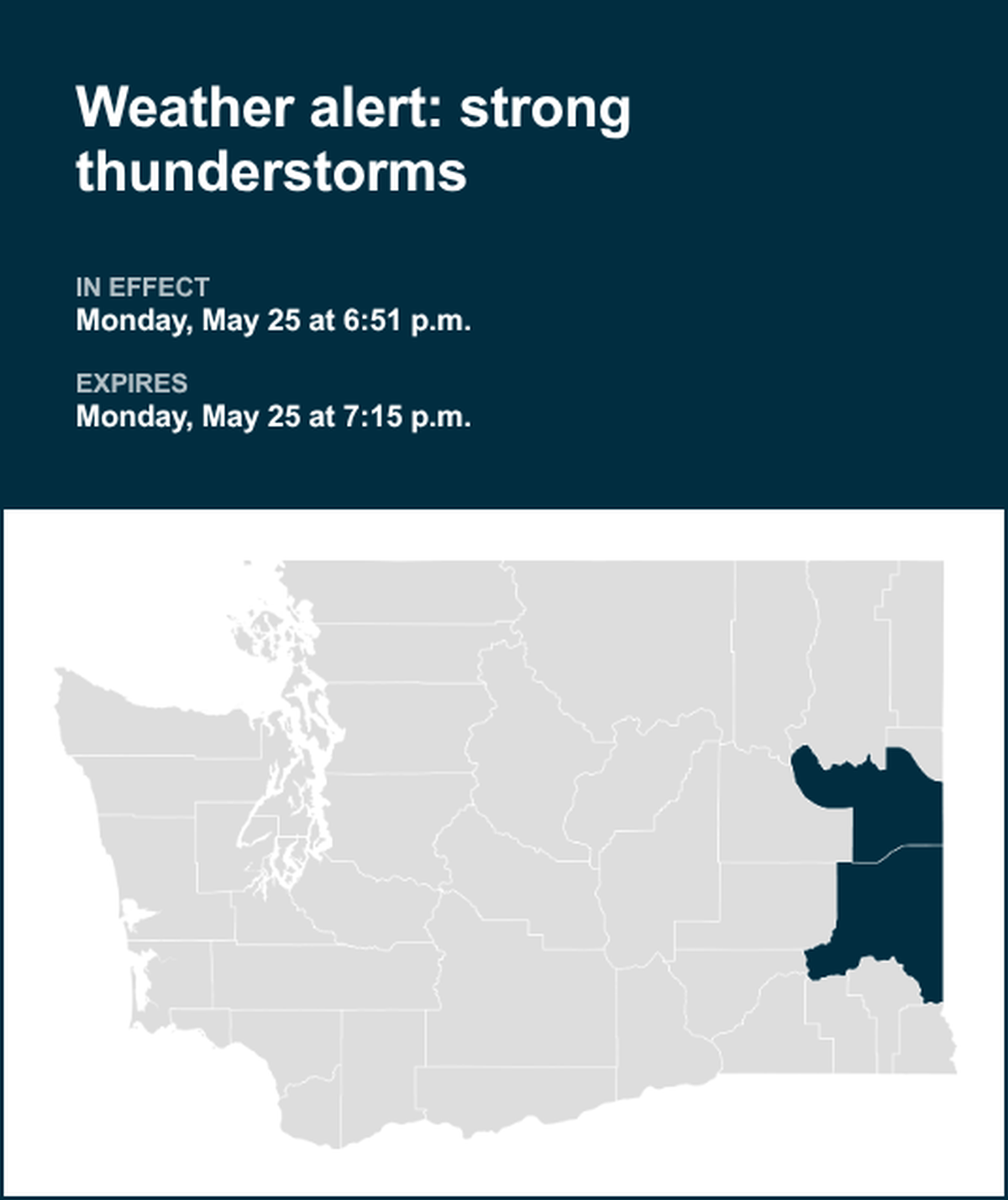 Weather alert: strong thunderstorms

IN EFFECT
Monday, May 25 at 6:51 p.m.

EXPIRES
Monday, May 25 at 7:15 p.m.